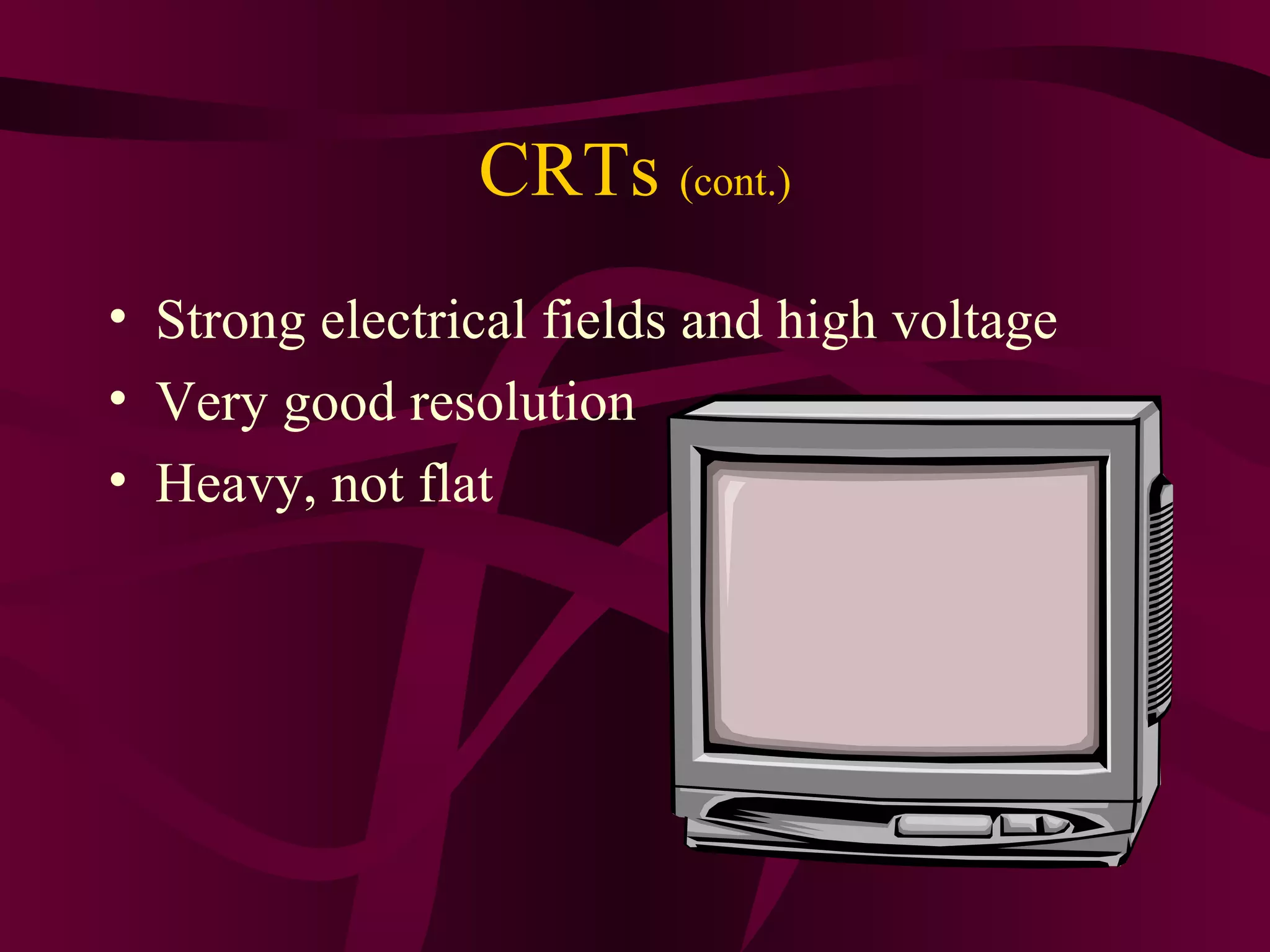 CRTs (cont.)

• Strong electrical fields and high voltage
• Very good resolution
• Heavy, not flat